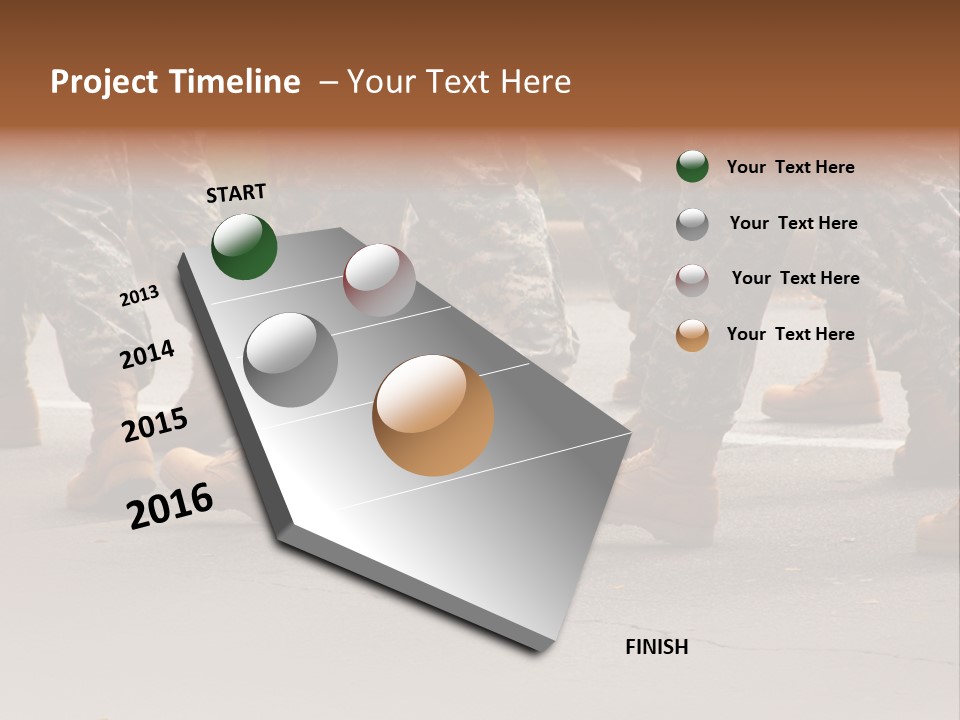 Project Timeline – Your Text Here

START

2013

2014

2015

2016

FINISH

Your Text Here

Your Text Here

Your Text Here

Your Text Here